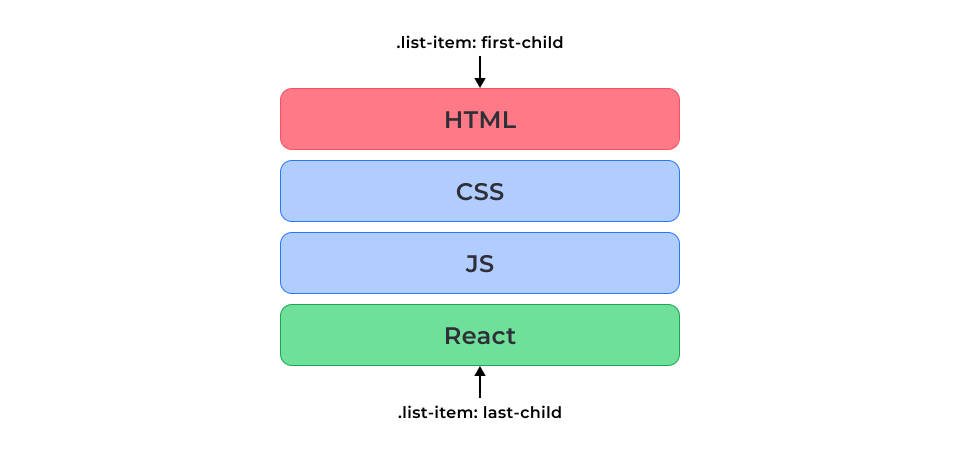 .list-item: first-child

HTML

CSS

JS

React

.list-item: last-child